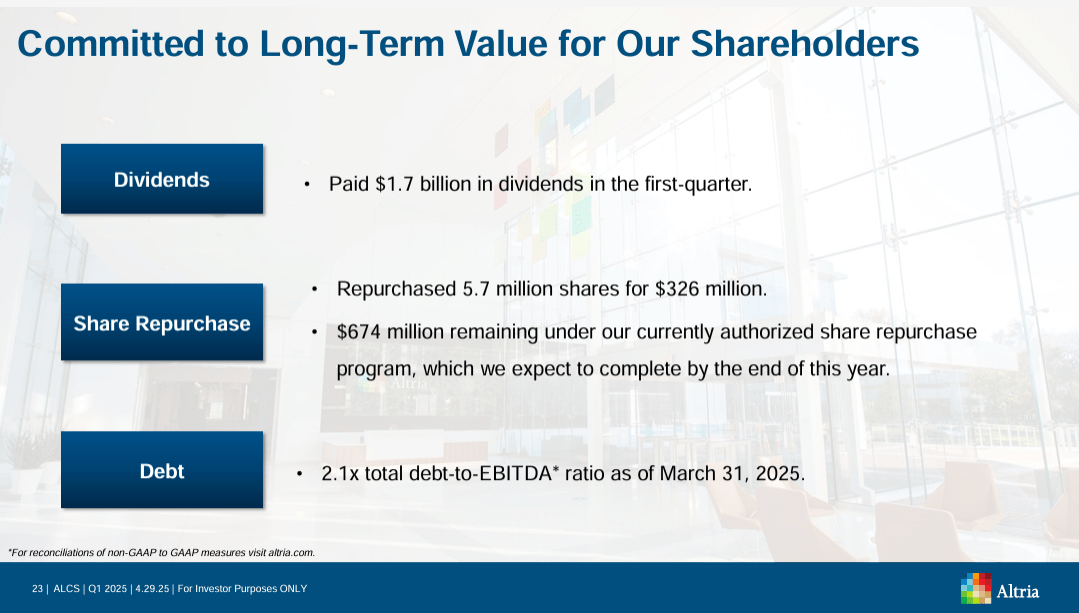 Committed to Long-Term Value for Our Shareholders

Dividends

• Paid $1.7 billion in dividends in the first-quarter.

Share Repurchase

• Repurchased 5.7 million shares for $326 million.

• $674 million remaining under our currently authorized share repurchase program, which we expect to complete by the end of this year.

Debt

• 2.1x total debt-to-EBITDA* ratio as of March 31, 2025.

*For reconciliations of non-GAAP to GAAP measures visit altria.com.

23 | ALCS | Q1 2025 | 4.29.25 | For Investor Purposes ONLY

Altria